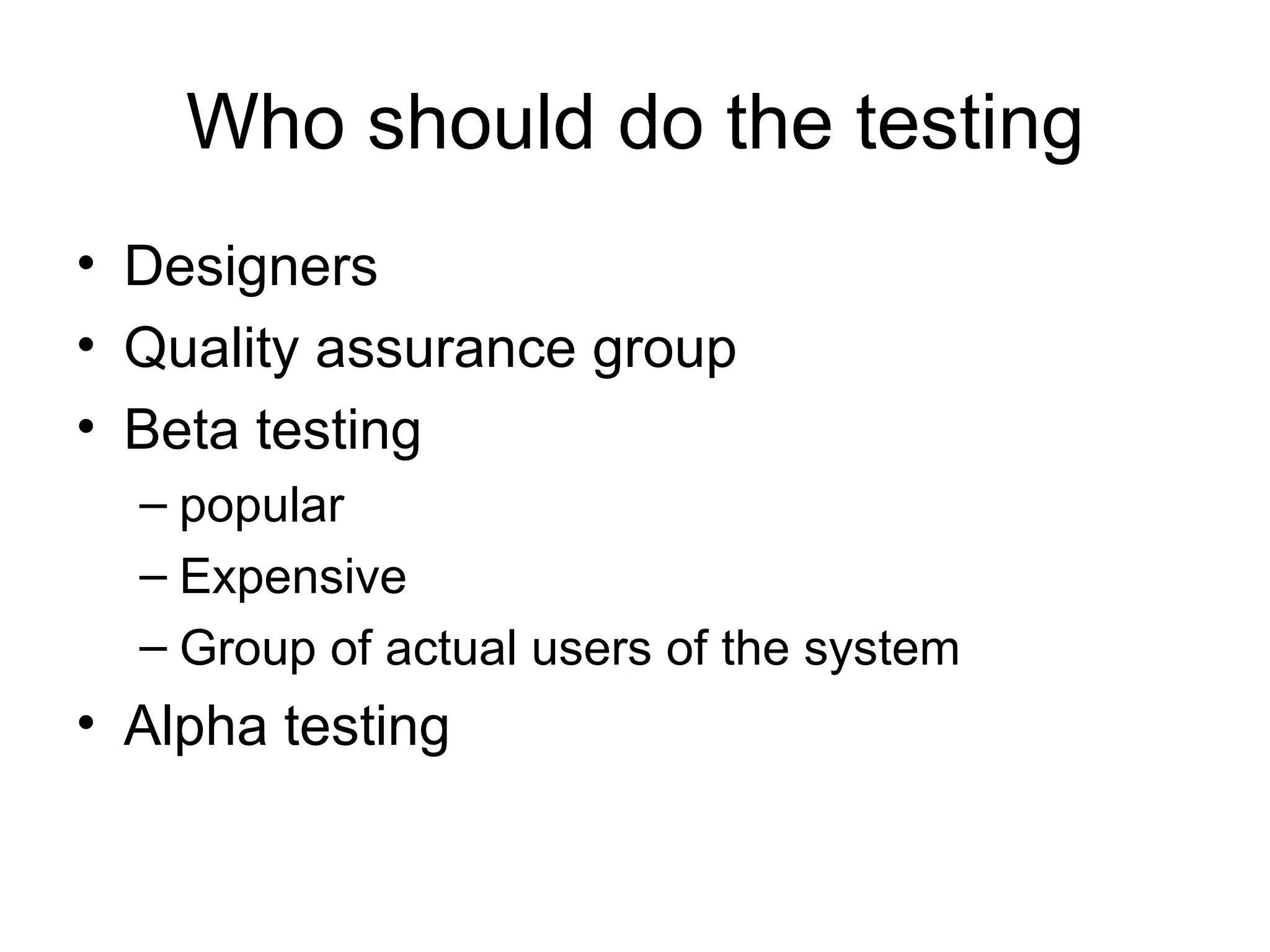 Who should do the testing

• Designers
• Quality assurance group
• Beta testing
  – popular
  – Expensive
  – Group of actual users of the system
• Alpha testing